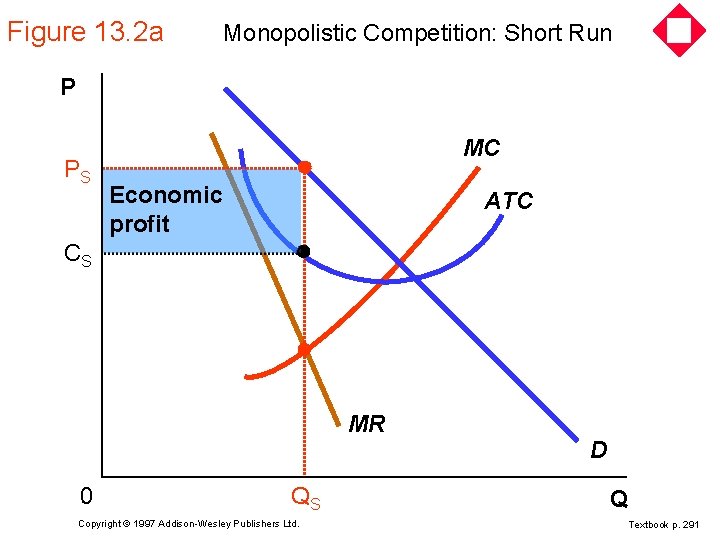 Figure 13.2a

Monopolistic Competition: Short Run

P

$P_S$

Economic profit

$C_S$

MC

ATC

MR

D

0

$Q_S$

Q

Copyright © 1997 Addison-Wesley Publishers Ltd.

Textbook p. 291